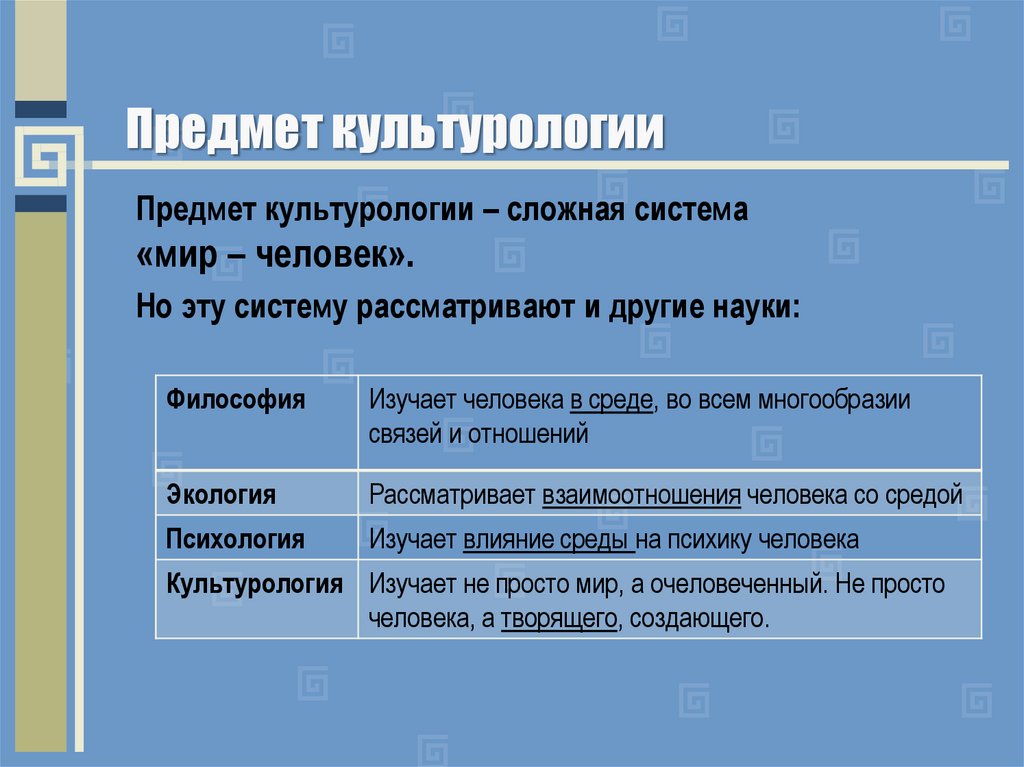 Предмет культурологии

Предмет культурологии – сложная система «мир – человек».

Но эту систему рассматривают и другие науки:

| Философия | Изучает человека в среде, во всем многообразии связей и отношений |
|---|---|
| Экология | Рассматривает взаимоотношения человека со средой |
| Психология | Изучает влияние среды на психику человека |
| Культурология | Изучает не просто мир, а очеловеченный. Не просто человека, а творящего, создающего. |